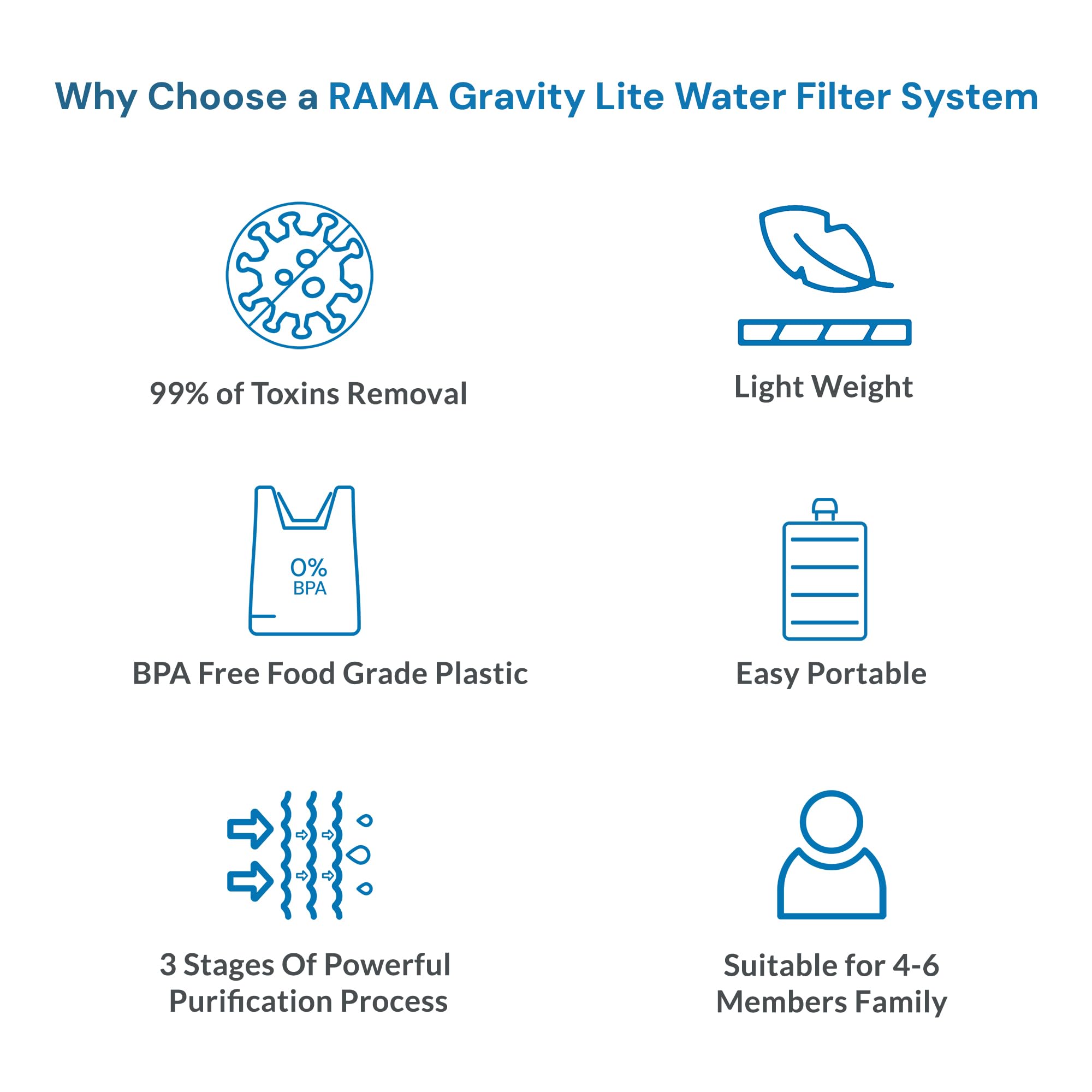 Why Choose a RAMA Gravity Lite Water Filter System

99% of Toxins Removal

Light Weight

0% BPA

BPA Free Food Grade Plastic

Easy Portable

3 Stages Of Powerful Purification Process

Suitable for 4-6 Members Family